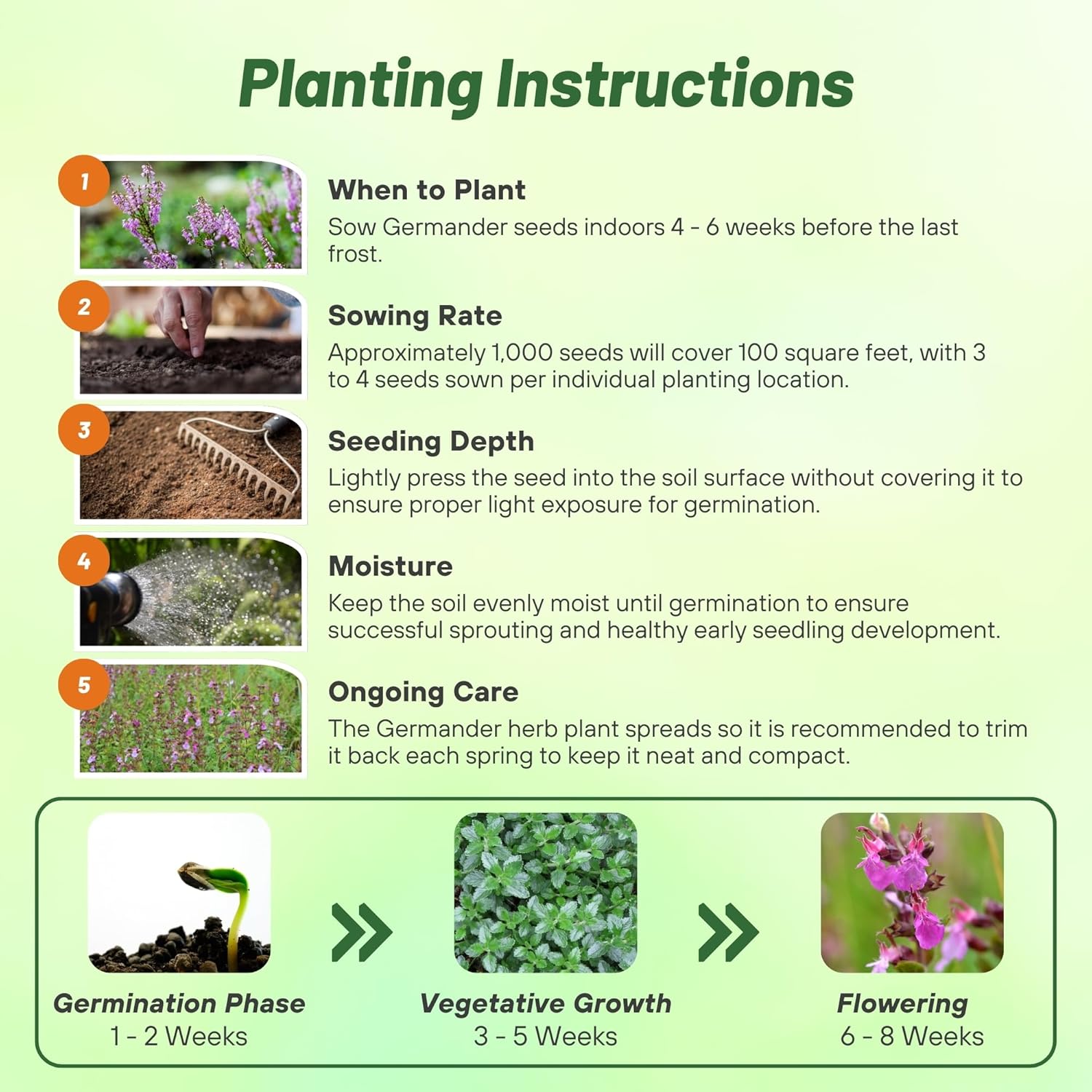 Planting Instructions

1

When to Plant

Sow Germander seeds indoors 4 - 6 weeks before the last frost.

2

Sowing Rate

Approximately 1,000 seeds will cover 100 square feet, with 3 to 4 seeds sown per individual planting location.

3

Seeding Depth

Lightly press the seed into the soil surface without covering it to ensure proper light exposure for germination.

4

Moisture

Keep the soil evenly moist until germination to ensure successful sprouting and healthy early seedling development.

5

Ongoing Care

The Germander herb plant spreads so it is recommended to trim it back each spring to keep it neat and compact.

Germination Phase
1 - 2 Weeks

Vegetative Growth
3 - 5 Weeks

Flowering
6 - 8 Weeks